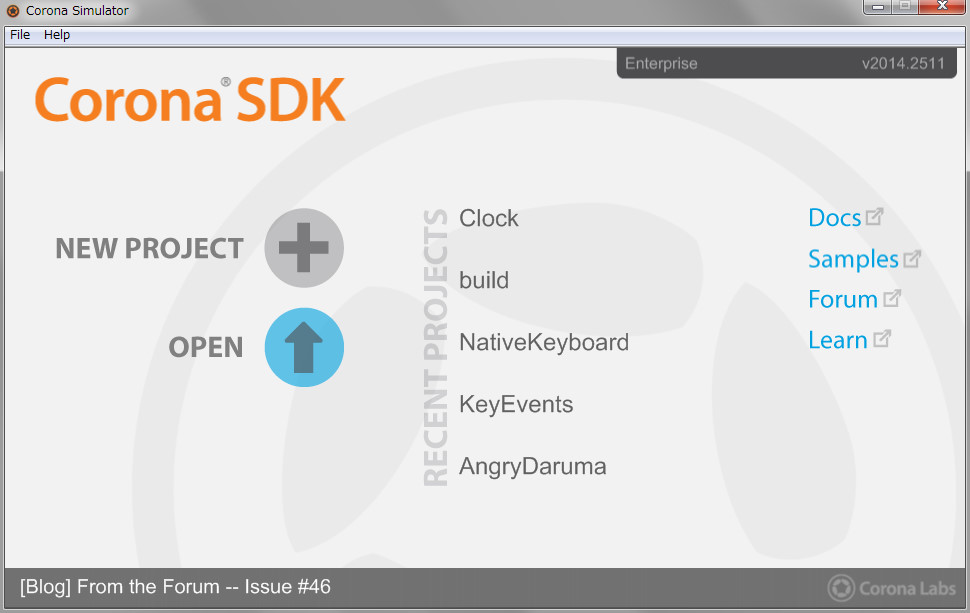 Corona Simulator

File Help

Enterprise v2014.2511

Corona® SDK

NEW PROJECT

OPEN

RECENT PROJECTS

Clock

build

NativeKeyboard

KeyEvents

AngryDaruma

Docs

Samples

Forum

Learn

[Blog] From the Forum -- Issue #46

Corona Labs